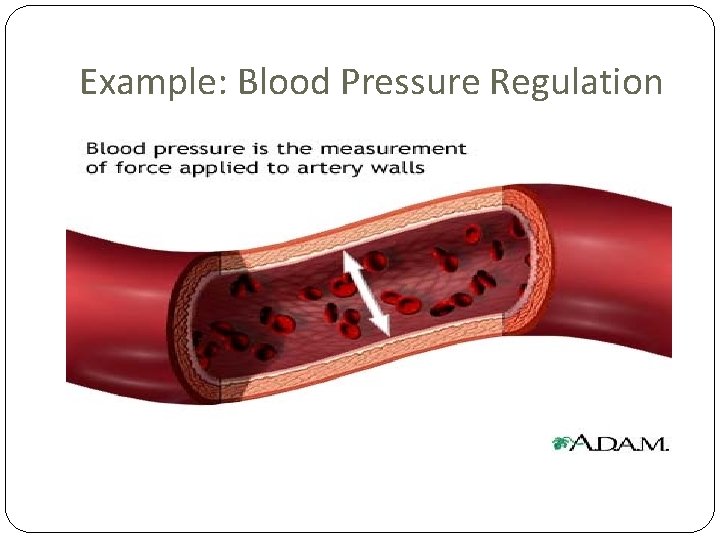 Example: Blood Pressure Regulation

Blood pressure is the measurement of force applied to artery walls

A.D.A.M.